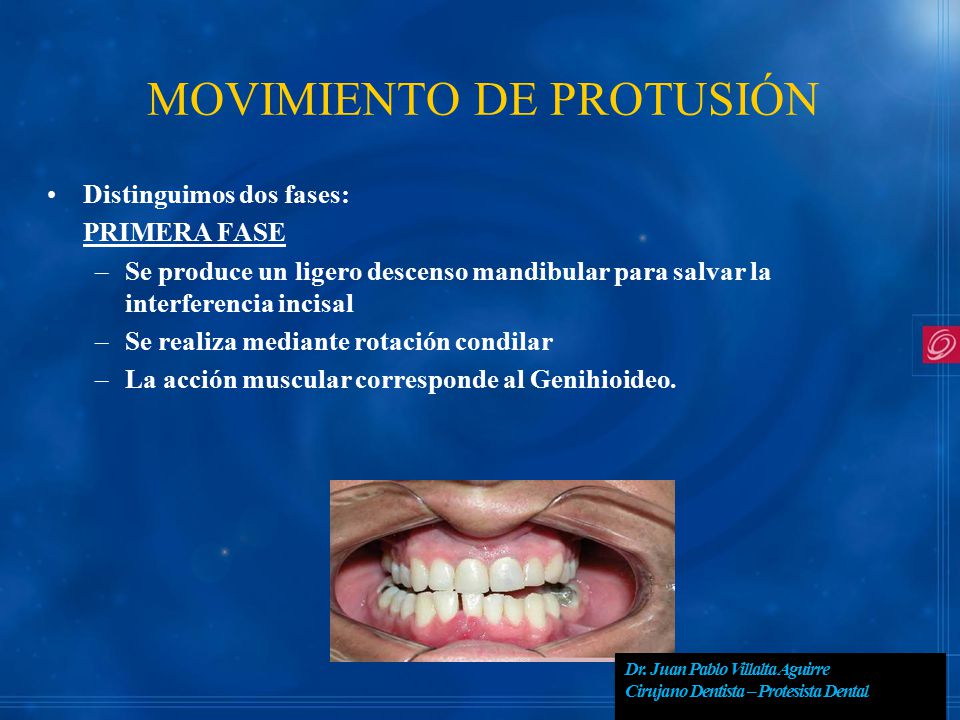 MOVIMIENTO DE PROTUSIÓN

• Distinguimos dos fases:
PRIMERA FASE
– Se produce un ligero descenso mandibular para salvar la interferencia incisal
– Se realiza mediante rotación condilar
– La acción muscular corresponde al Genihioideo.

Dr. Juan Pablo Villalta Aguirre
Cirujano Dentista – Protesista Dental